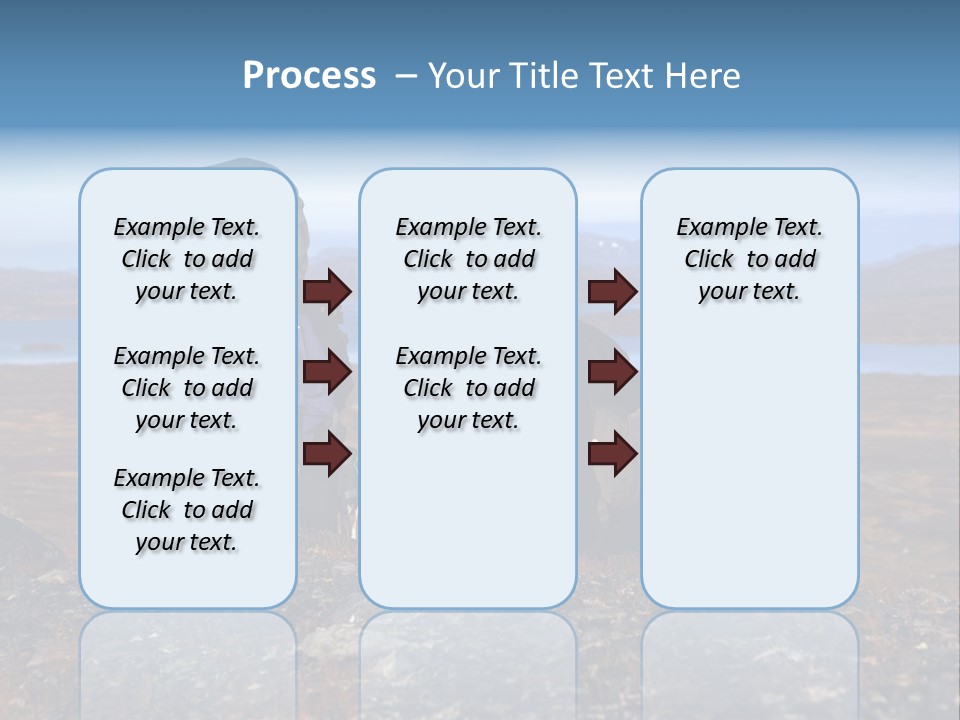 Process – Your Title Text Here

Example Text. Click to add your text.

Example Text. Click to add your text.

Example Text. Click to add your text.

Example Text. Click to add your text.

Example Text. Click to add your text.

Example Text. Click to add your text.